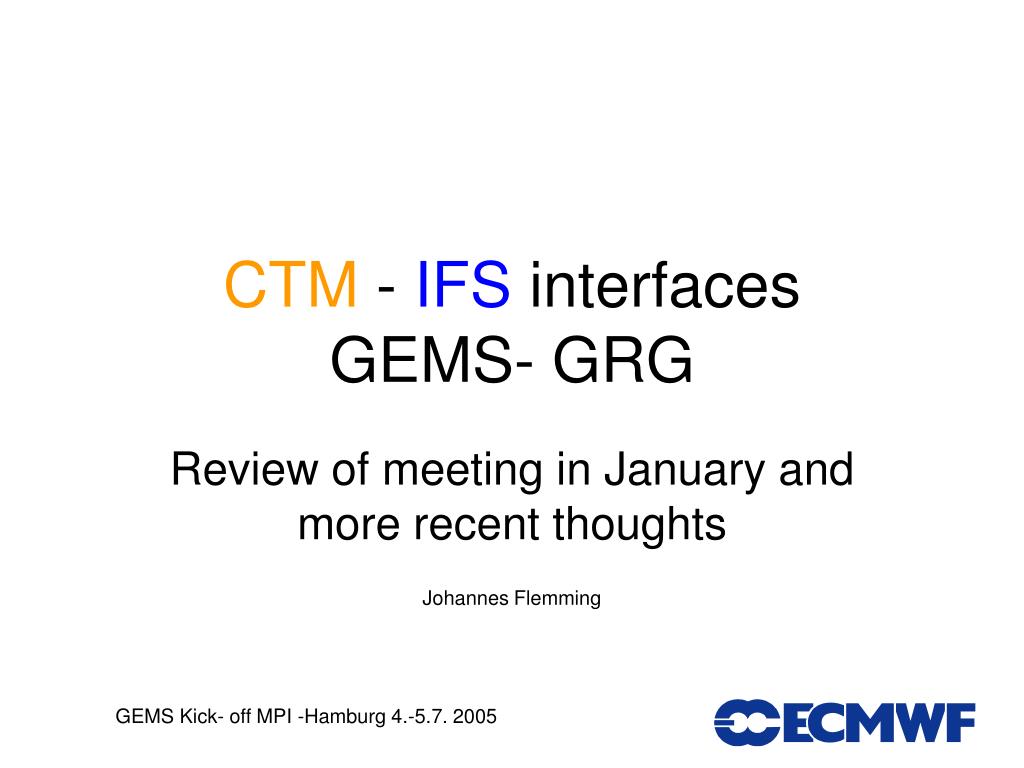 CTM - IFS interfaces
GEMS- GRG

Review of meeting in January and more recent thoughts

Johannes Flemming

GEMS Kick- off MPI -Hamburg 4.-5.7. 2005

ECMWF